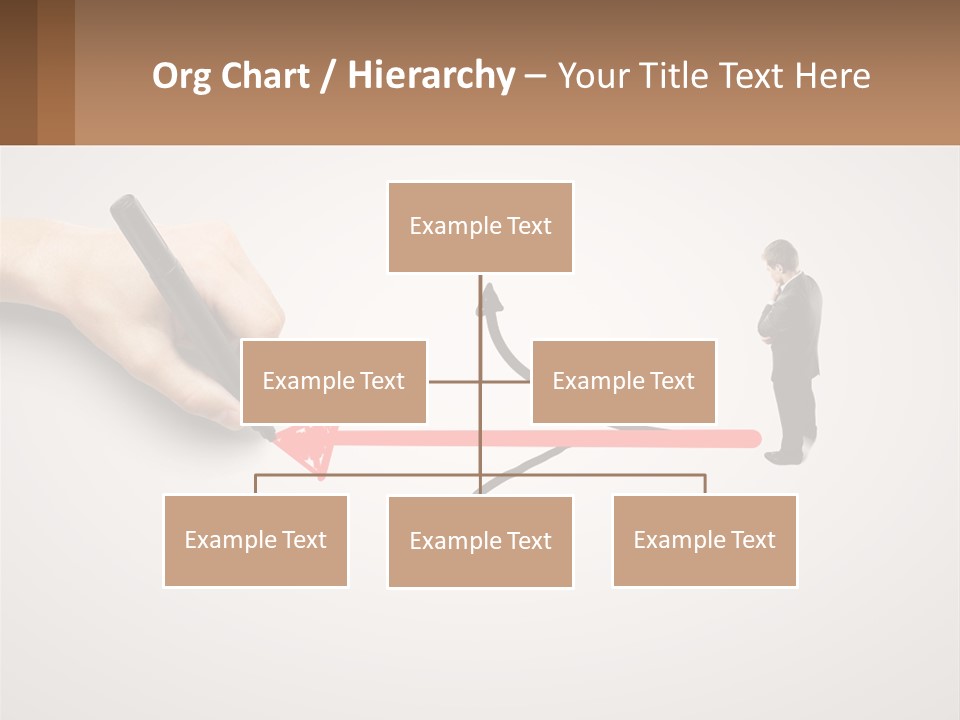 Org Chart / Hierarchy – Your Title Text Here

Example Text

Example Text

Example Text

Example Text

Example Text

Example Text